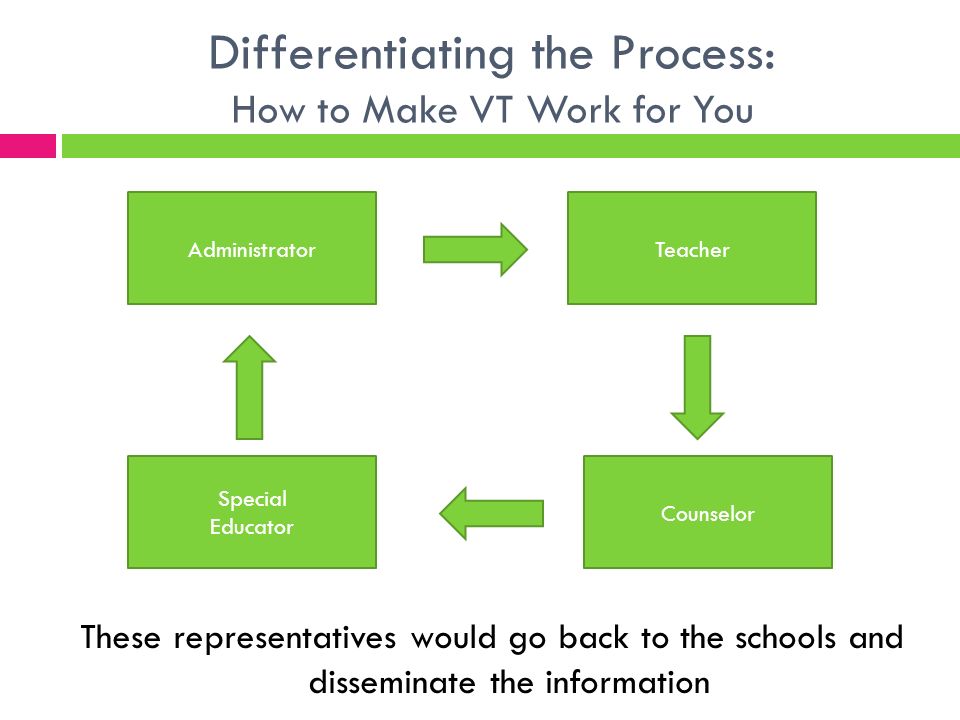 Differentiating the Process:
How to Make VT Work for You

Administrator

Teacher

Counselor

Special Educator

These representatives would go back to the schools and disseminate the information